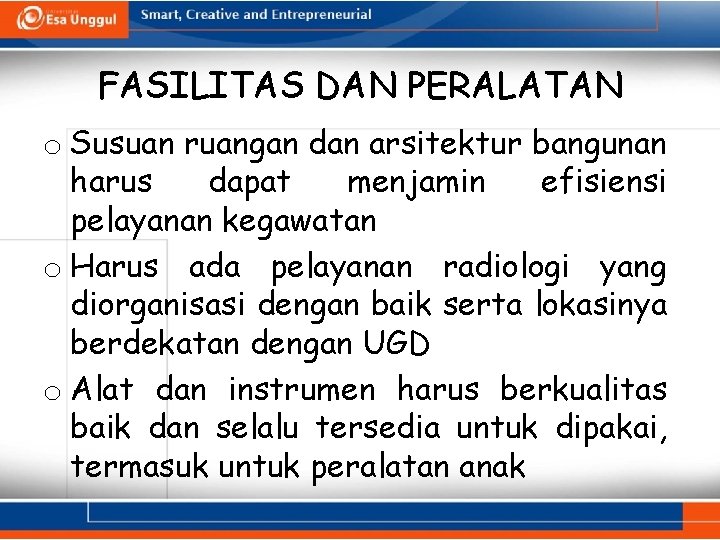 Esa Unggul

Smart, Creative and Entrepreneurial

FASILITAS DAN PERALATAN

o Susuan ruangan dan arsitektur bangunan harus dapat menjamin efisiensi pelayanan kegawatan

o Harus ada pelayanan radiologi yang diorganisasi dengan baik serta lokasinya berdekatan dengan UGD

o Alat dan instrumen harus berkualitas baik dan selalu tersedia untuk dipakai, termasuk untuk peralatan anak